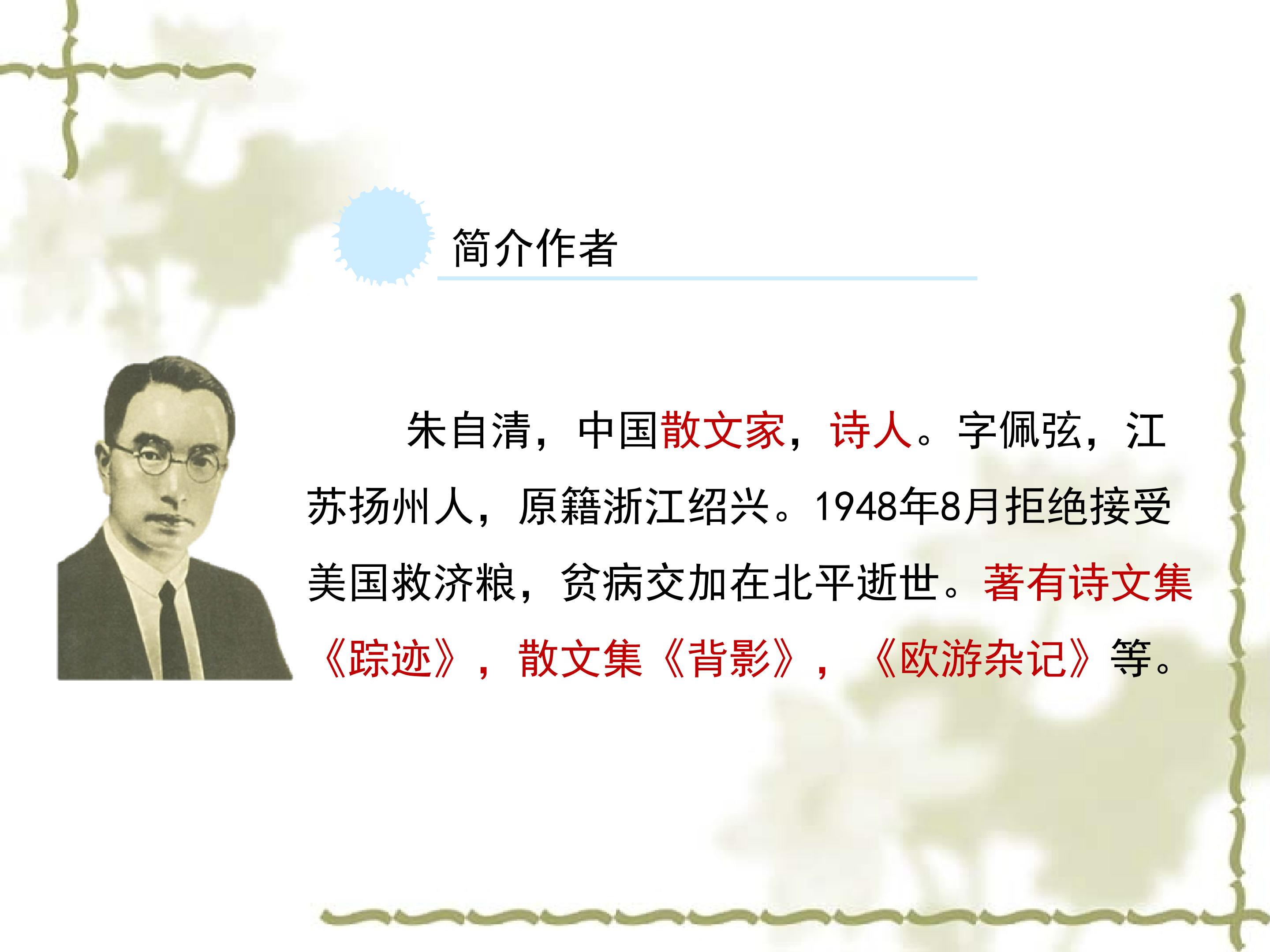 简介作者

朱自清，中国散文家，诗人。字佩弦，江苏扬州人，原籍浙江绍兴。1948年8月拒绝接受美国救济粮，贫病交加在北平逝世。著有诗文集《踪迹》，散文集《背影》，《欧游杂记》等。